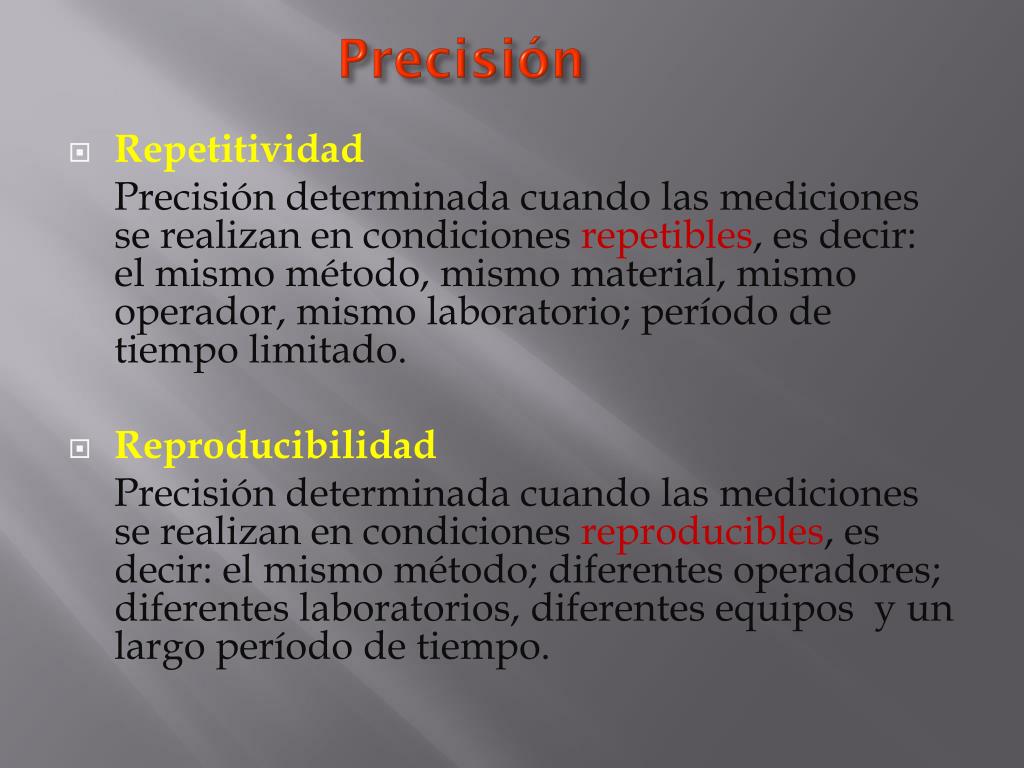 Precisión

Repetitividad

Precisión determinada cuando las mediciones se realizan en condiciones repetibles, es decir: el mismo método, mismo material, mismo operador, mismo laboratorio; período de tiempo limitado.

Reproducibilidad

Precisión determinada cuando las mediciones se realizan en condiciones reproducibles, es decir: el mismo método; diferentes operadores; diferentes laboratorios, diferentes equipos y un largo período de tiempo.